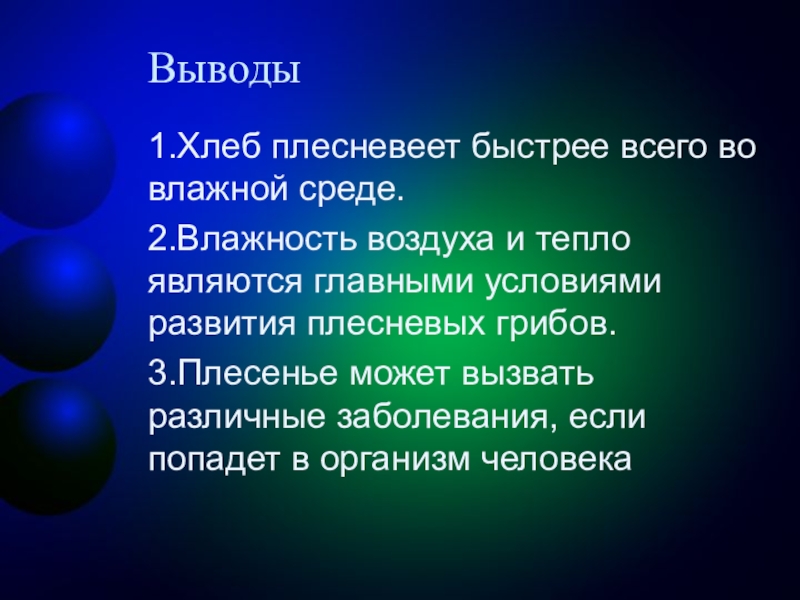 Выводы

1.Хлеб плесневеет быстрее всего во влажной среде.

2.Влажность воздуха и тепло являются главными условиями развития плесневых грибов.

3.Плесенье может вызвать различные заболевания, если попадет в организм человека